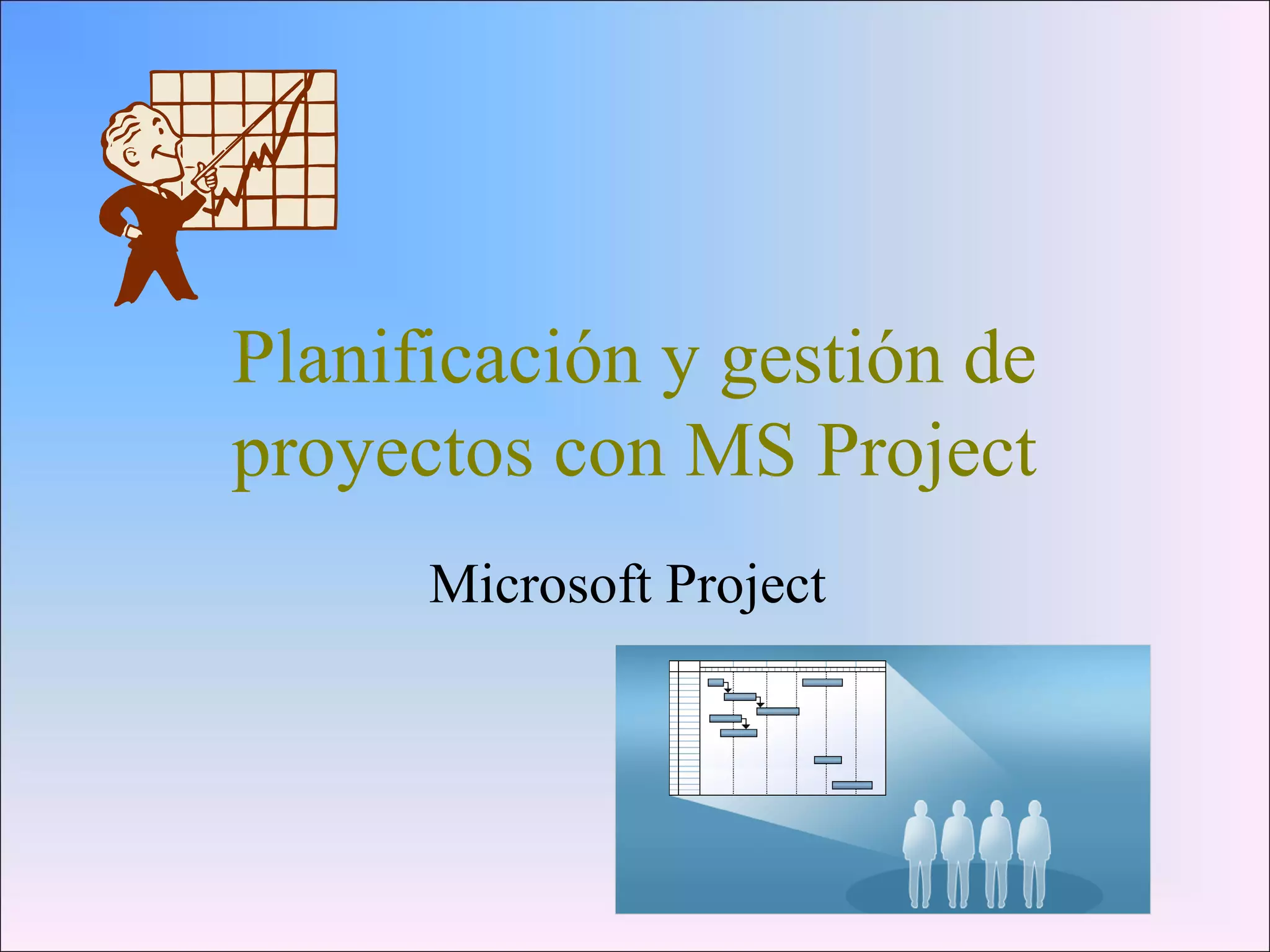 Planificación y gestión de proyectos con MS Project

Microsoft Project